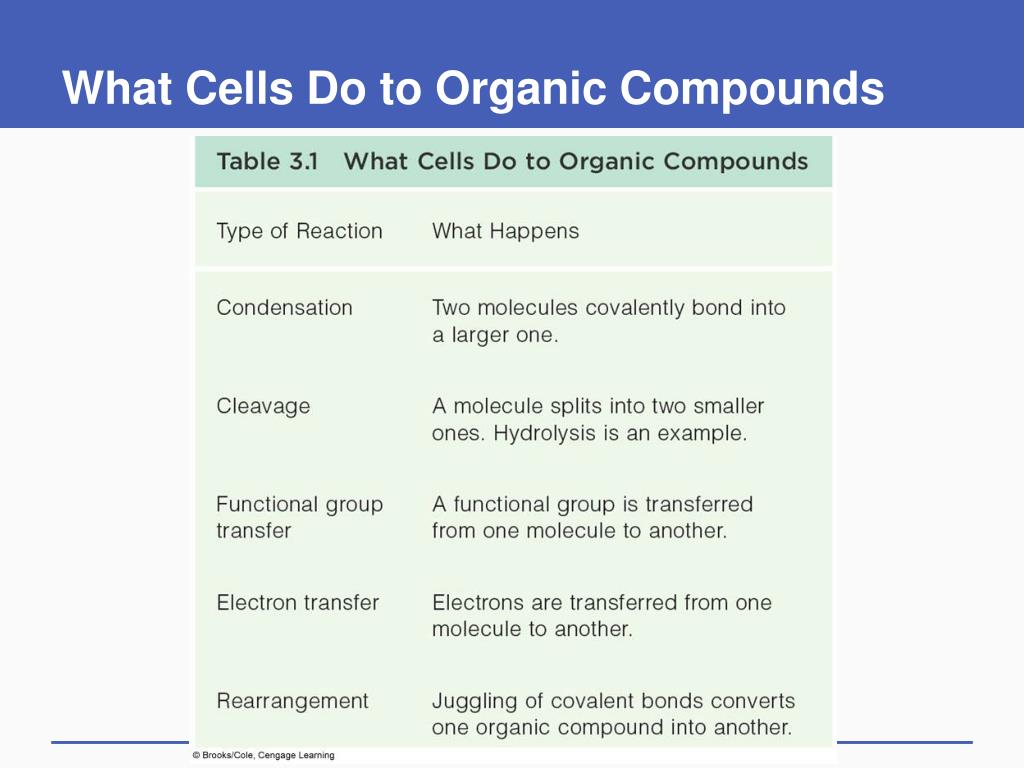 What Cells Do to Organic Compounds

Table 3.1 What Cells Do to Organic Compounds

| Type of Reaction | What Happens |
|---|---|
| Condensation | Two molecules covalently bond into a larger one. |
| Cleavage | A molecule splits into two smaller ones. Hydrolysis is an example. |
| Functional group transfer | A functional group is transferred from one molecule to another. |
| Electron transfer | Electrons are transferred from one molecule to another. |
| Rearrangement | Juggling of covalent bonds converts one organic compound into another. |

© Brooks/Cole, Cengage Learning